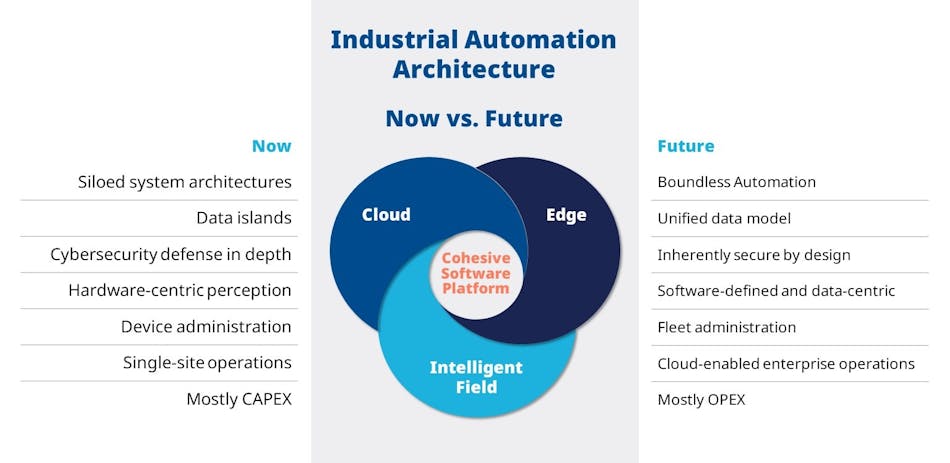 Industrial Automation Architecture

Now vs. Future

Now

Siloed system architectures

Data islands

Cybersecurity defense in depth

Hardware-centric perception

Device administration

Single-site operations

Mostly CAPEX

Cloud

Edge

Cohesive Software Platform

Intelligent Field

Future

Boundless Automation

Unified data model

Inherently secure by design

Software-defined and data-centric

Fleet administration

Cloud-enabled enterprise operations

Mostly OPEX